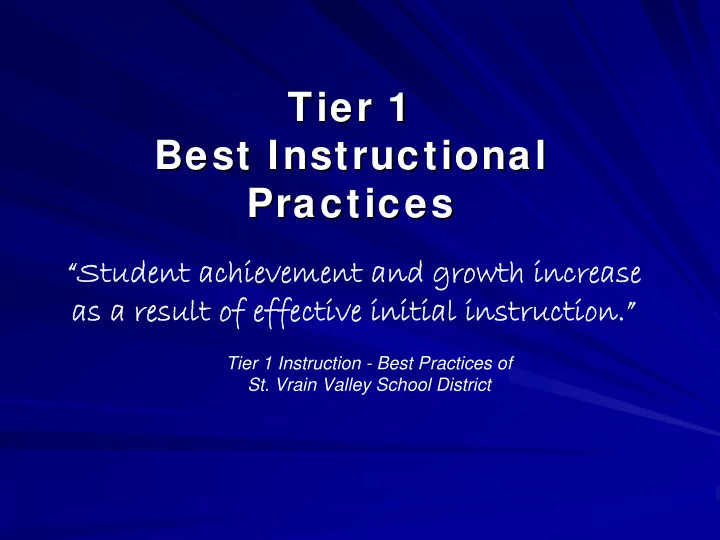 Tier 1
Best Instructional Practices

“Student achievement and growth increase as a result of effective initial instruction.”

Tier 1 Instruction - Best Practices of St. Vrain Valley School District